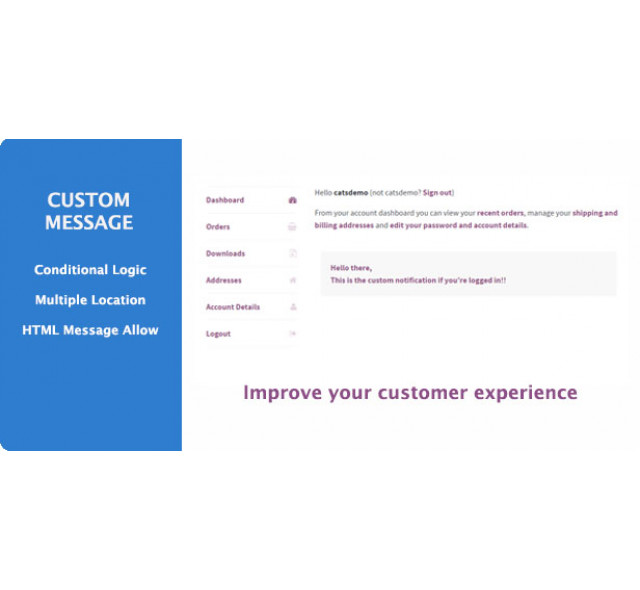 CUSTOM MESSAGE

Conditional Logic

Multiple Location

HTML Message Allow

Dashboard

Orders

Downloads

Addresses

Account Details

Logout

Hello catsdemo (not catsdemo? Sign out)

From your account dashboard you can view your recent orders, manage your shipping and billing addresses and edit your password and account details.

Hello there,
This is the custom notification if you're logged in!!

Improve your customer experience